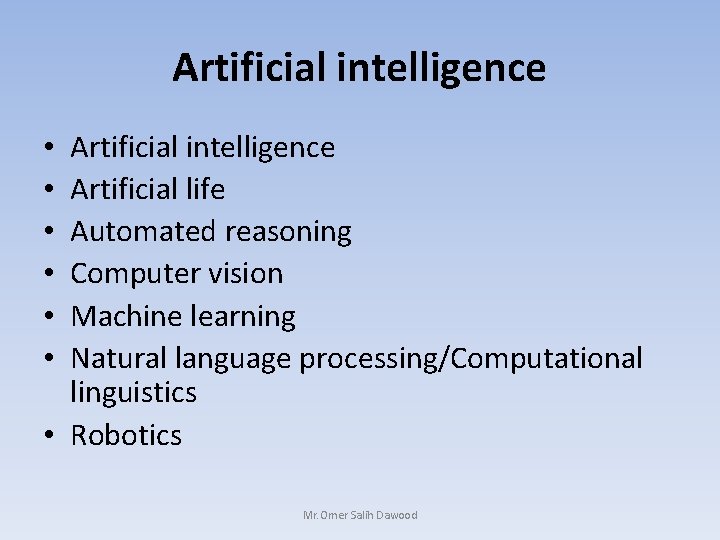 Artificial intelligence

• Artificial intelligence
• Artificial life
• Automated reasoning
• Computer vision
• Machine learning
• Natural language processing/Computational linguistics
• Robotics

Mr.Omer Salih Dawood